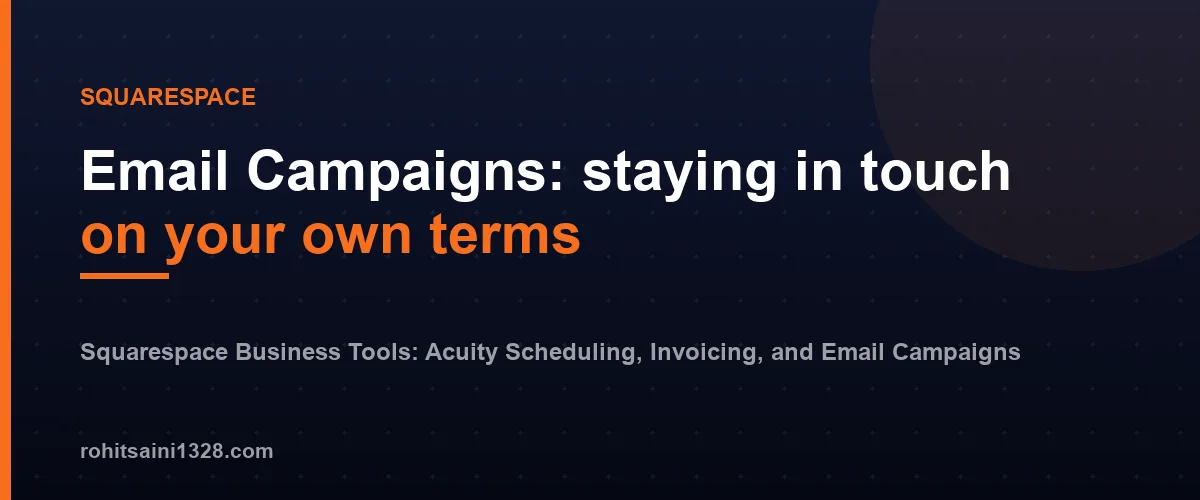 SQUARESPACE

Email Campaigns: staying in touch on your own terms

Squarespace Business Tools: Acuity Scheduling, Invoicing, and Email Campaigns

rohitsaini1328.com